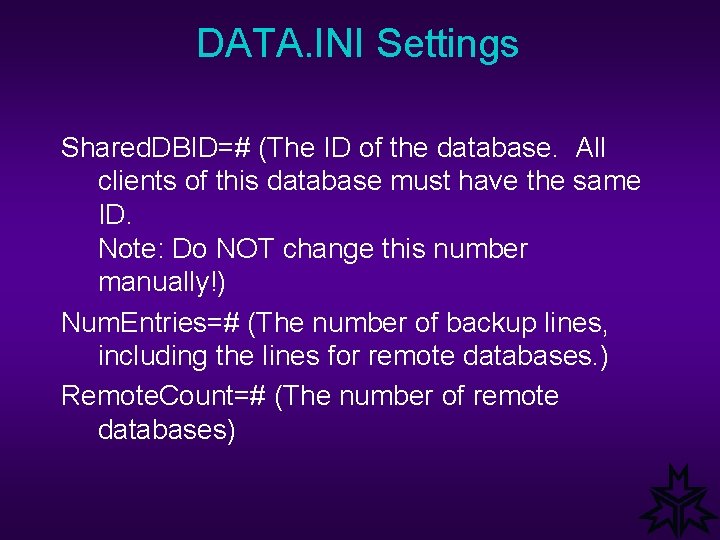 DATA.INI Settings

SharedDBID=# (The ID of the database. All clients of this database must have the same ID.
Note: Do NOT change this number manually!)

NumEntries=# (The number of backup lines, including the lines for remote databases.)

RemoteCount=# (The number of remote databases)